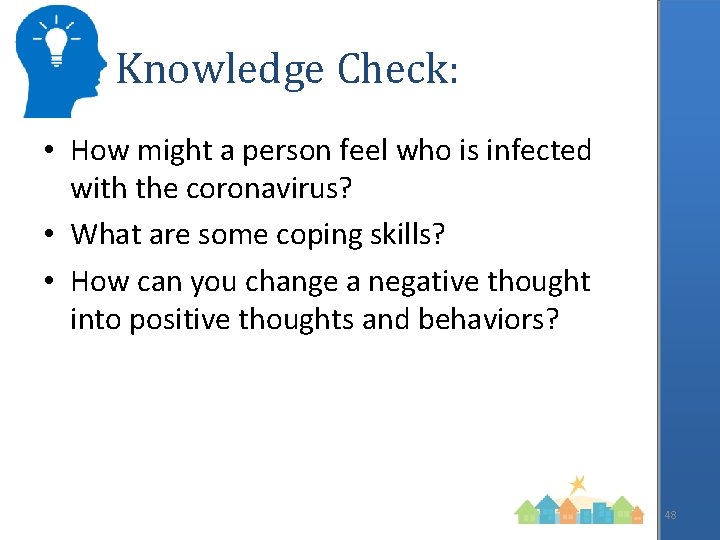 Knowledge Check:

• How might a person feel who is infected with the coronavirus?
• What are some coping skills?
• How can you change a negative thought into positive thoughts and behaviors?

48